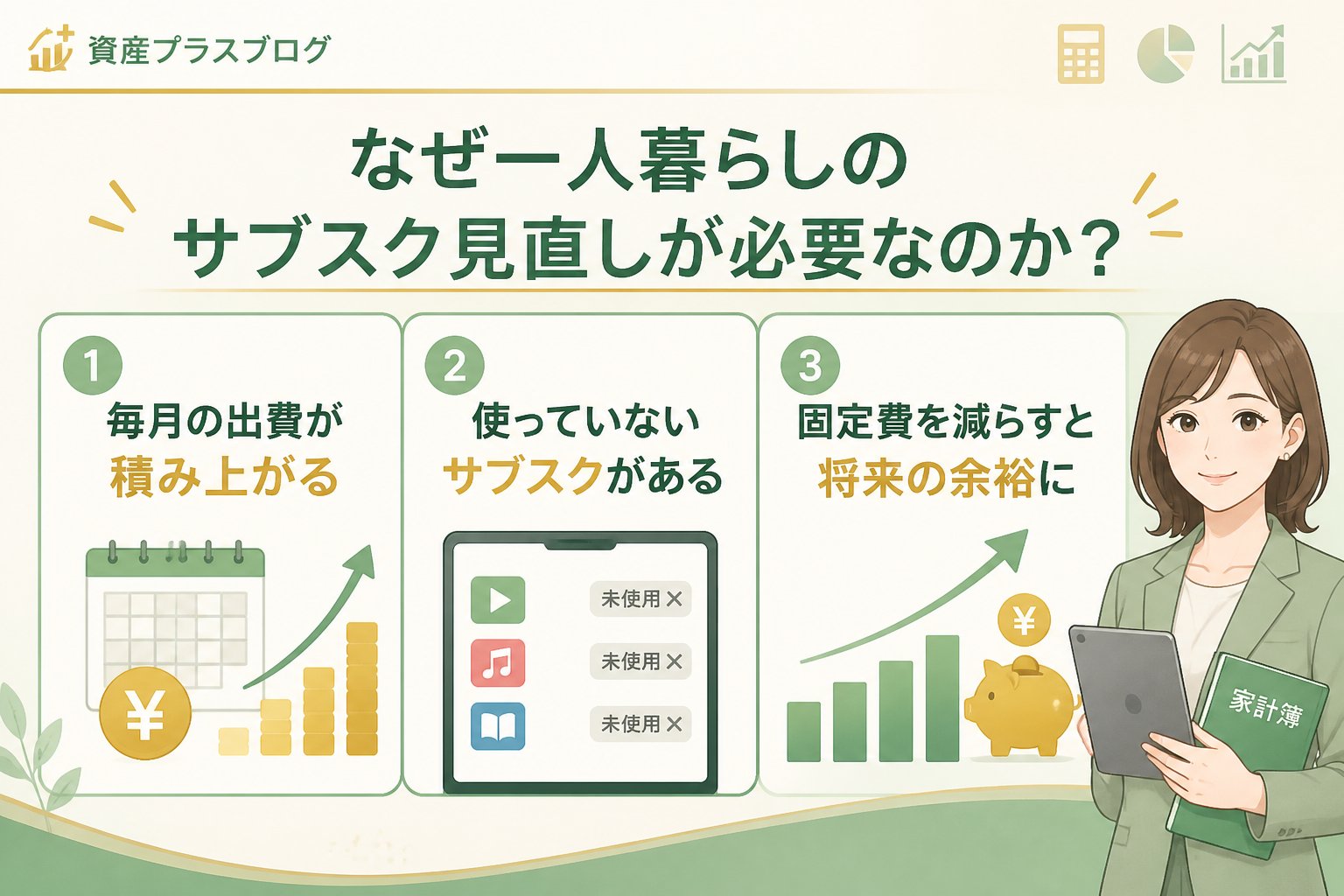 資産プラスブログ

なぜ一人暮らしの
サブスク見直しが必要なのか？

1
毎月の出費が
積み上がる

¥

2
使っていない
サブスクがある

未使用 ×
未使用 ×
未使用 ×

3
固定費を減らすと
将来の余裕に

¥

家計簿